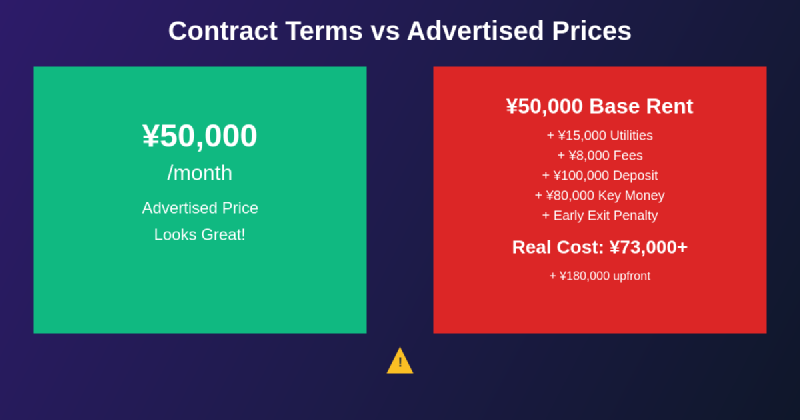 Contract Terms vs Advertised Prices

¥50,000

/month

Advertised Price

Looks Great!

¥50,000 Base Rent

+ ¥15,000 Utilities
+ ¥8,000 Fees
+ ¥100,000 Deposit
+ ¥80,000 Key Money
+ Early Exit Penalty

Real Cost: ¥73,000+

+ ¥180,000 upfront

!